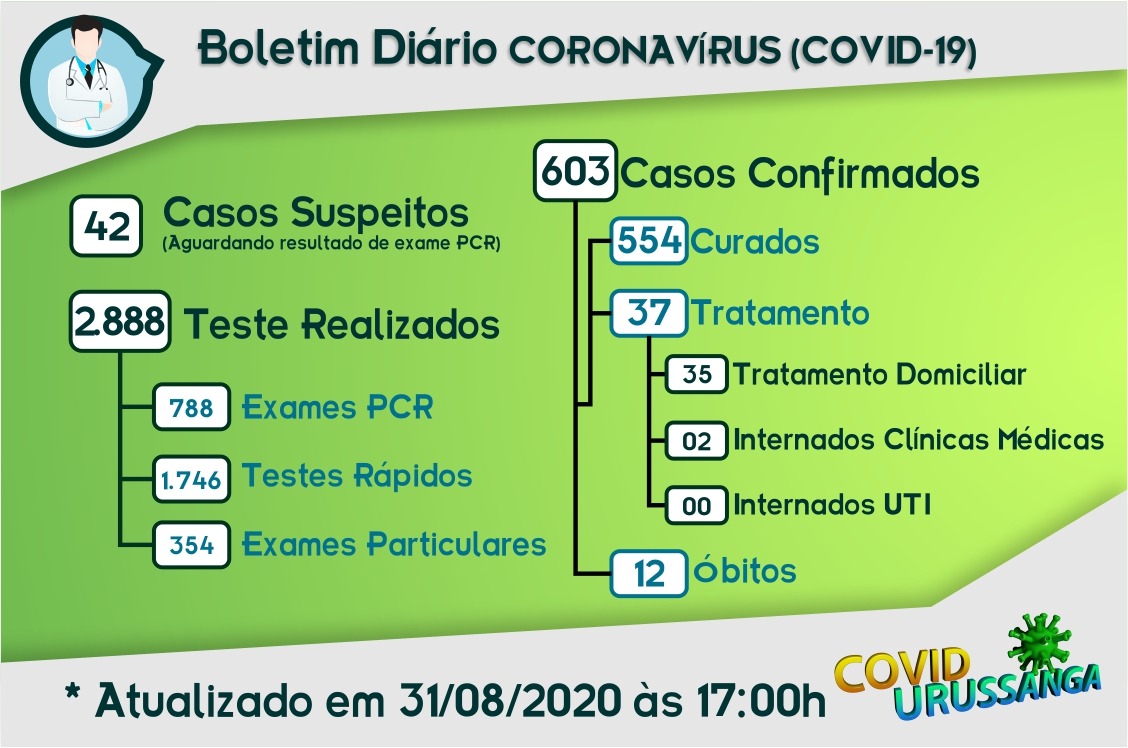 Boletim Diário CORONAVÍRUS (COVID-19)

42 Casos Suspeitos
(Aguardando resultado de exame PCR)

2.888 Teste Realizados

788 Exames PCR

1.746 Testes Rápidos

354 Exames Particulares

603 Casos Confirmados

554 Curados

37 Tratamento

35 Tratamento Domiciliar

02 Internados Clínicas Médicas

00 Internados UTI

12 Óbitos

* Atualizado em 31/08/2020 às 17:00h

COVID URUSSANGA